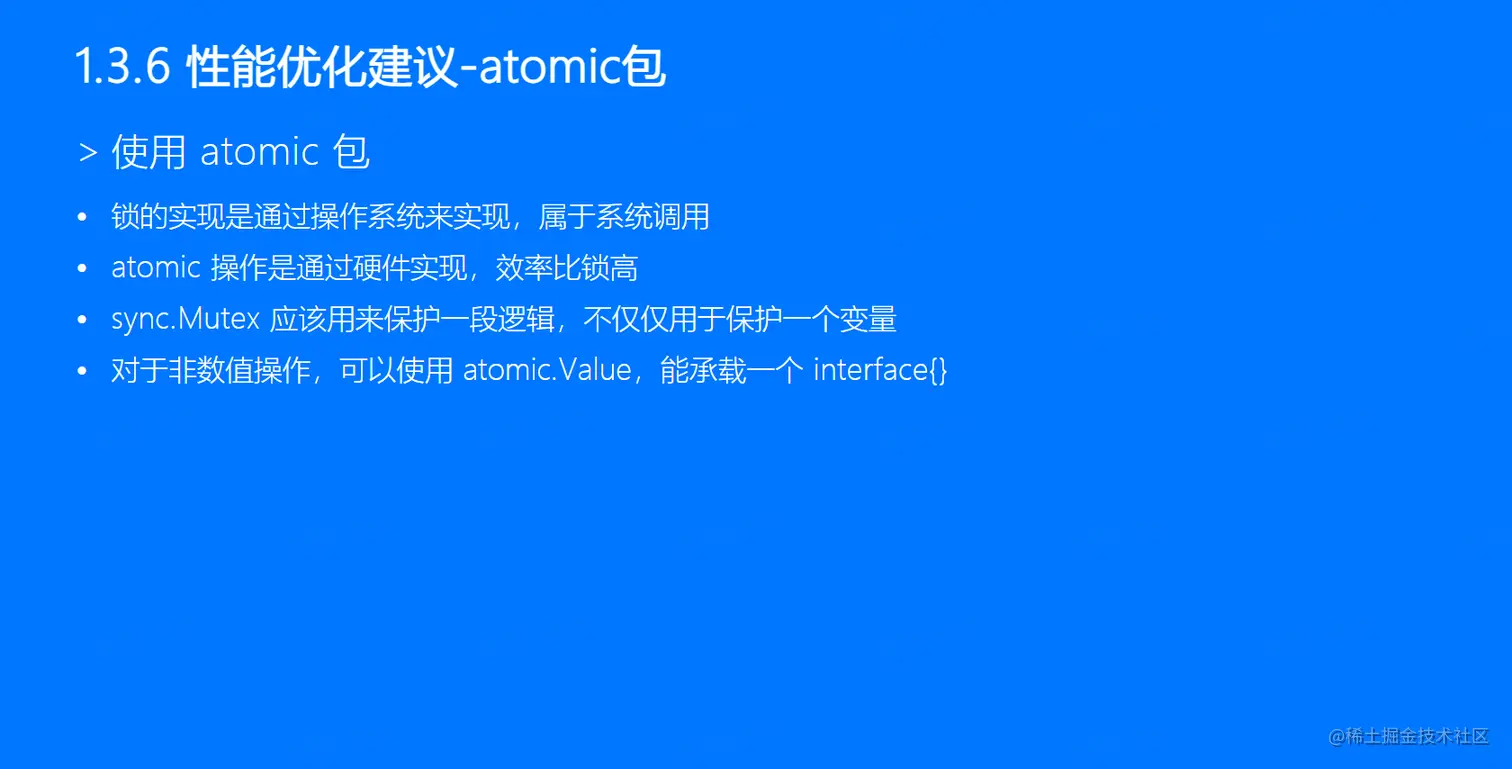 1.3.6 性能优化建议-atomic包

> 使用 atomic 包

• 锁的实现是通过操作系统来实现，属于系统调用

• atomic 操作是通过硬件实现，效率比锁高

• sync.Mutex 应该用来保护一段逻辑，不仅仅用于保护一个变量

• 对于非数值操作，可以使用 atomic.Value，能承载一个 interface{}

@稀土掘金技术社区